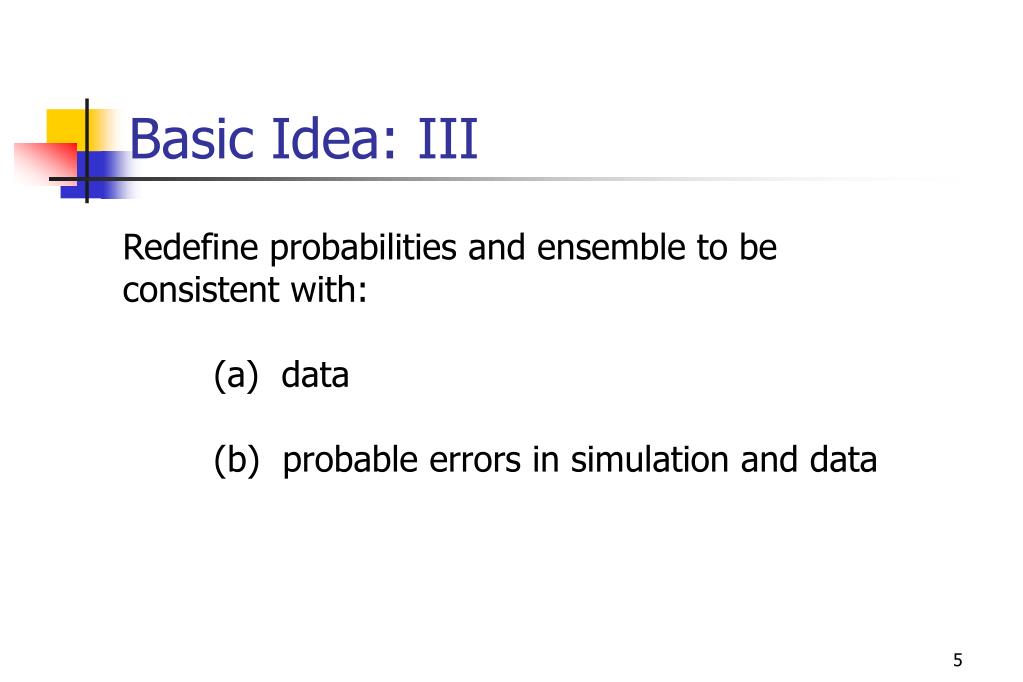 Basic Idea: III

Redefine probabilities and ensemble to be consistent with:

(a) data

(b) probable errors in simulation and data

5